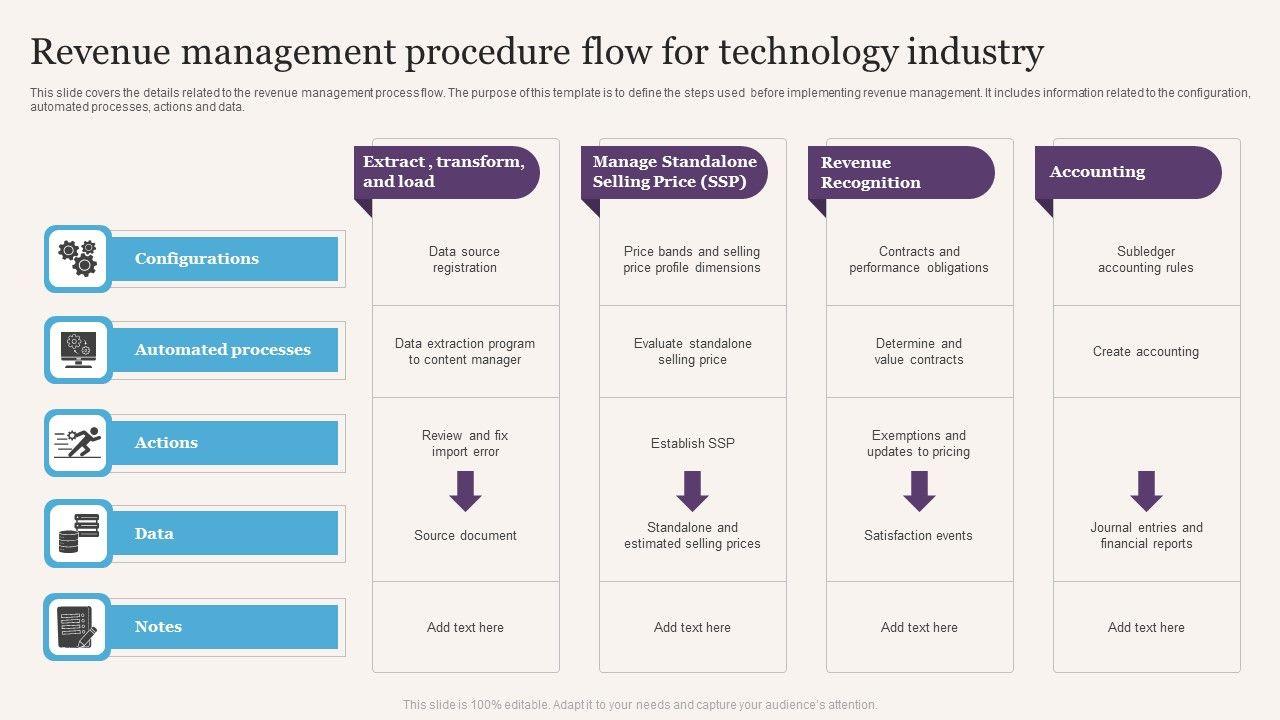 Revenue management procedure flow for technology industry

This slide covers the details related to the revenue management process flow. The purpose of this template is to define the steps used before implementing revenue management. It includes information related to the configuration, automated processes, actions and data.

| | Extract , transform, and load | Manage Standalone Selling Price (SSP) | Revenue Recognition | Accounting |
|---|---|---|---|---|
| Configurations | Data source registration | Price bands and selling price profile dimensions | Contracts and performance obligations | Subledger accounting rules |
| Automated processes | Data extraction program to content manager | Evaluate standalone selling price | Determine and value contracts | Create accounting |
| Actions | Review and fix import error | Establish SSP | Exemptions and updates to pricing | |
| Data | Source document | Standalone and estimated selling prices | Satisfaction events | Journal entries and financial reports |
| Notes | Add text here | Add text here | Add text here | Add text here |

This slide is 100% editable. Adapt it to your needs and capture your audience's attention.